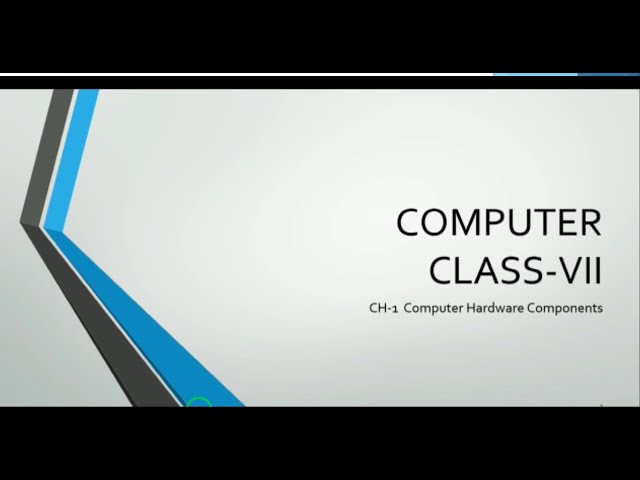 COMPUTER CLASS-VII

CH-1 Computer Hardware Components